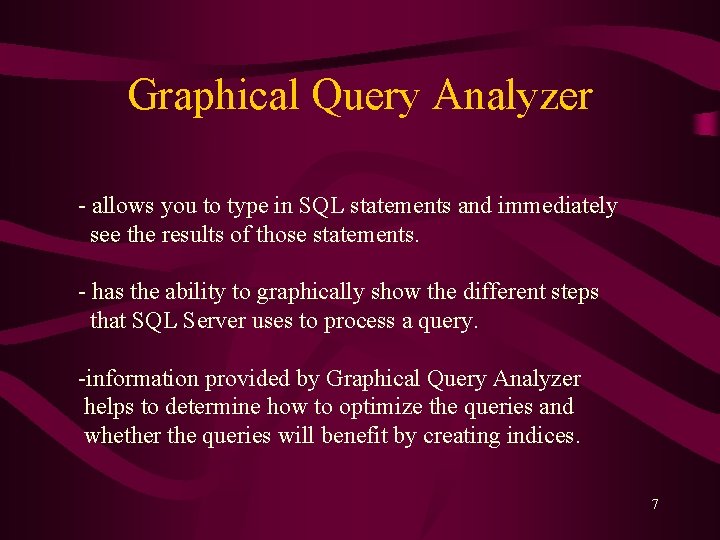 Graphical Query Analyzer

- allows you to type in SQL statements and immediately see the results of those statements.

- has the ability to graphically show the different steps that SQL Server uses to process a query.

-information provided by Graphical Query Analyzer helps to determine how to optimize the queries and whether the queries will benefit by creating indices.

7